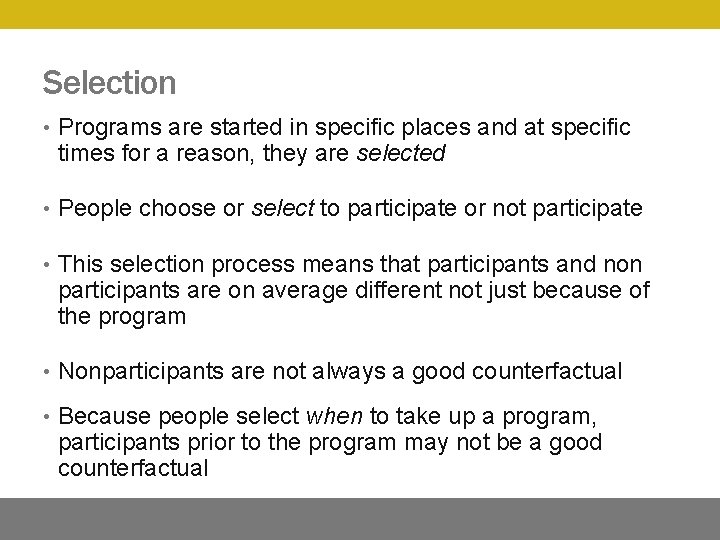 Selection

• Programs are started in specific places and at specific times for a reason, they are selected

• People choose or select to participate or not participate

• This selection process means that participants and non participants are on average different not just because of the program

• Nonparticipants are not always a good counterfactual

• Because people select when to take up a program, participants prior to the program may not be a good counterfactual